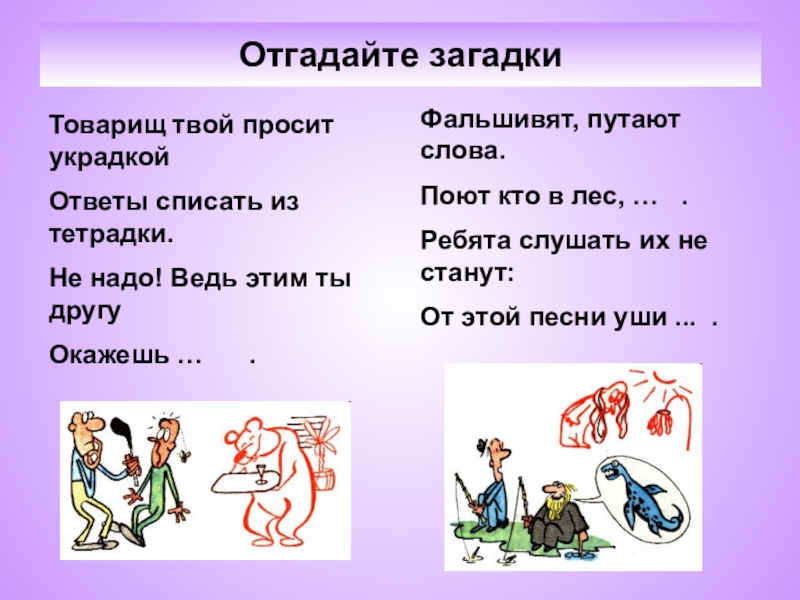 Отгадайте загадки

Товарищ твой просит украдкой

Ответы списать из тетрадки.

Не надо! Ведь этим ты другу

Окажешь … .

Фальшивят, путают слова.

Поют кто в лес, … .

Ребята слушать их не станут:

От этой песни уши ... .